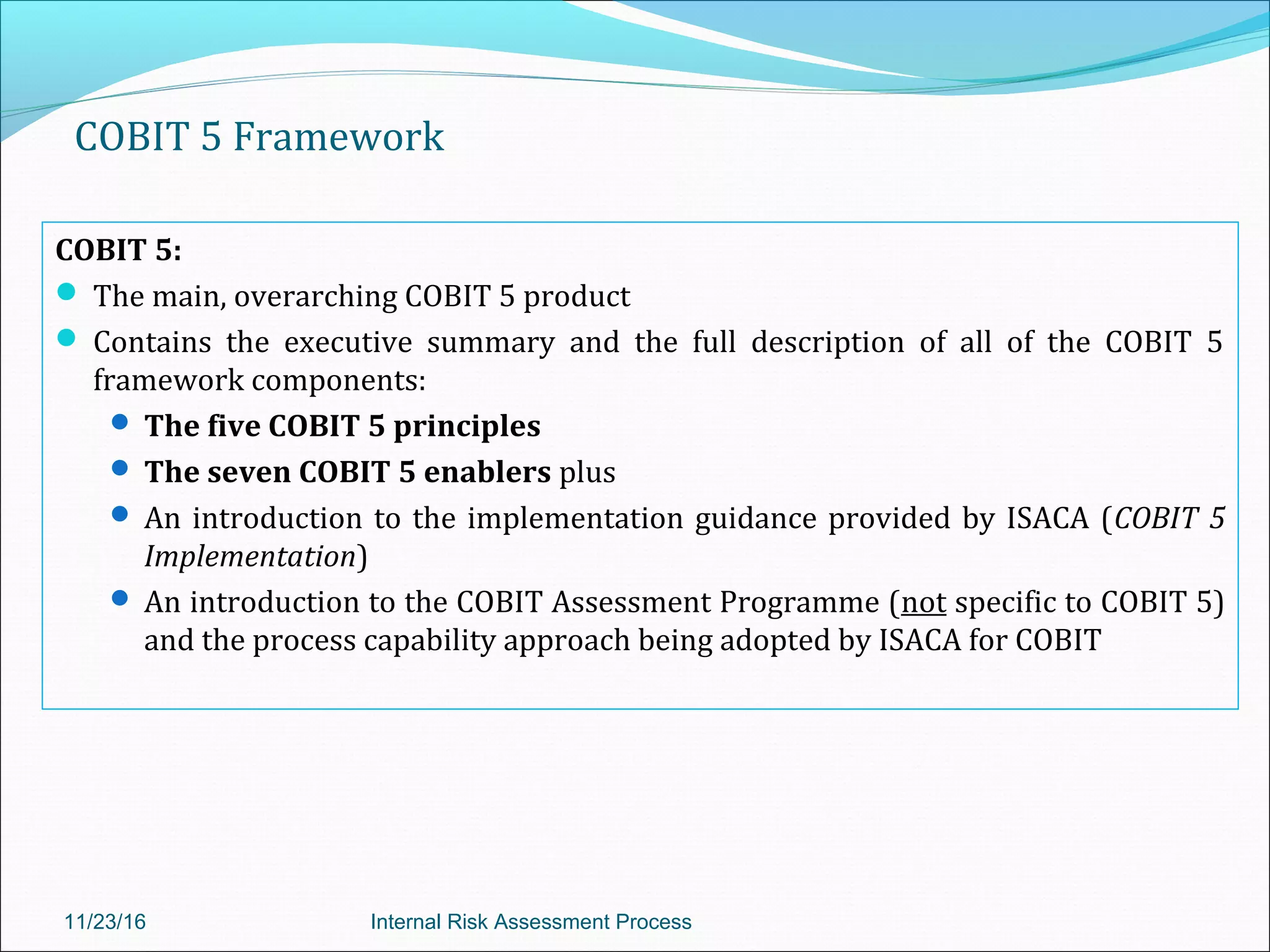 COBIT 5 Framework

COBIT 5:

- The main, overarching COBIT 5 product
- Contains the executive summary and the full description of all of the COBIT 5 framework components:
  - The five COBIT 5 principles
  - The seven COBIT 5 enablers plus
  - An introduction to the implementation guidance provided by ISACA (COBIT 5 Implementation)
  - An introduction to the COBIT Assessment Programme (not specific to COBIT 5) and the process capability approach being adopted by ISACA for COBIT

11/23/16

Internal Risk Assessment Process